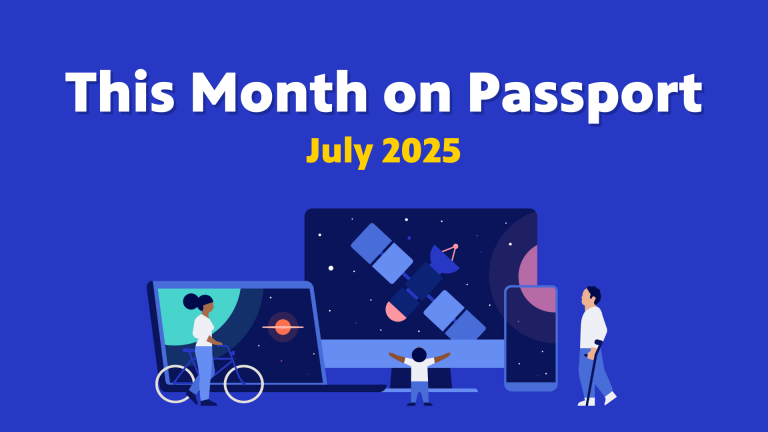 This Month on Passport
July 2025